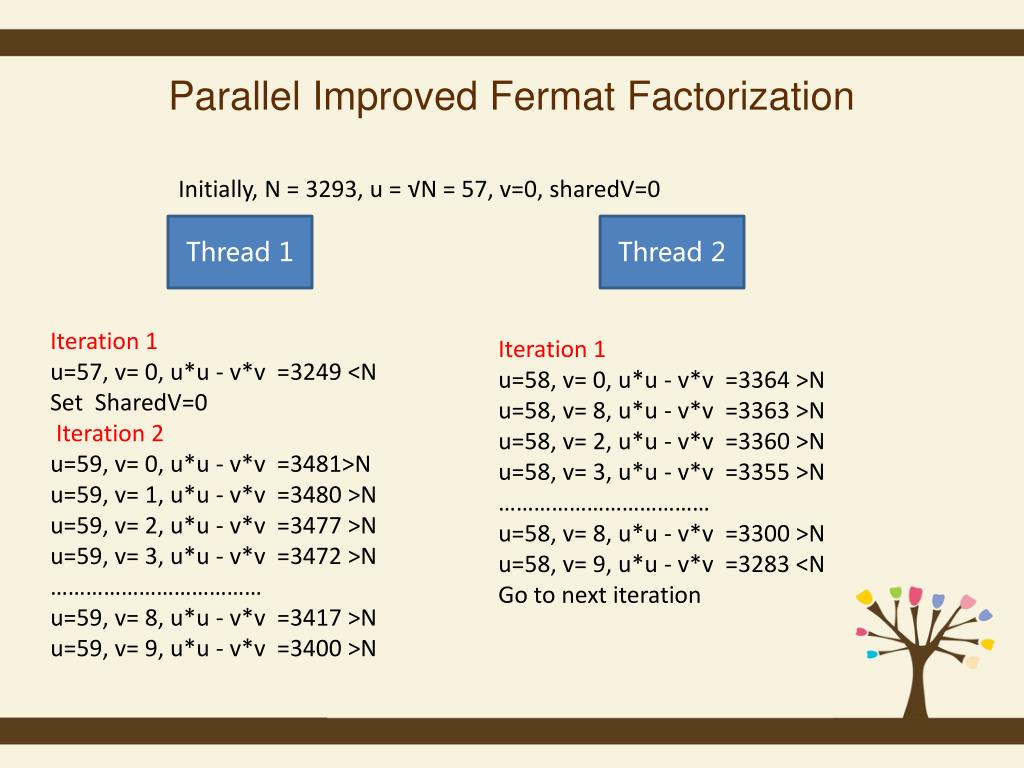 Parallel Improved Fermat Factorization

Initially, N = 3293, u = √N = 57, v=0, sharedV=0

Thread 1

Iteration 1
u=57, v= 0, u*u - v*v =3249 <N
Set SharedV=0
Iteration 2
u=59, v= 0, u*u - v*v =3481>N
u=59, v= 1, u*u - v*v =3480 >N
u=59, v= 2, u*u - v*v =3477 >N
u=59, v= 3, u*u - v*v =3472 >N
………………………………
u=59, v= 8, u*u - v*v =3417 >N
u=59, v= 9, u*u - v*v =3400 >N

Thread 2

Iteration 1
u=58, v= 0, u*u - v*v =3364 >N
u=58, v= 8, u*u - v*v =3363 >N
u=58, v= 2, u*u - v*v =3360 >N
u=58, v= 3, u*u - v*v =3355 >N
………………………………
u=58, v= 8, u*u - v*v =3300 >N
u=58, v= 9, u*u - v*v =3283 <N
Go to next iteration